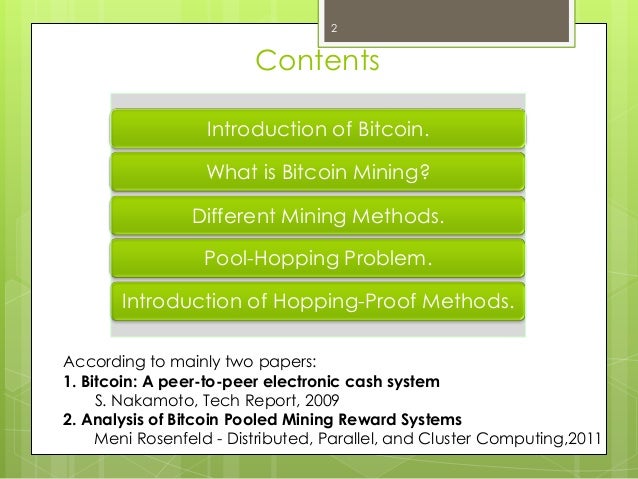 2

Contents

Introduction of Bitcoin.

What is Bitcoin Mining?

Different Mining Methods.

Pool-Hopping Problem.

Introduction of Hopping-Proof Methods.

According to mainly two papers:
1. Bitcoin: A peer-to-peer electronic cash system
S. Nakamoto, Tech Report, 2009
2. Analysis of Bitcoin Pooled Mining Reward Systems
Meni Rosenfeld - Distributed, Parallel, and Cluster Computing,2011